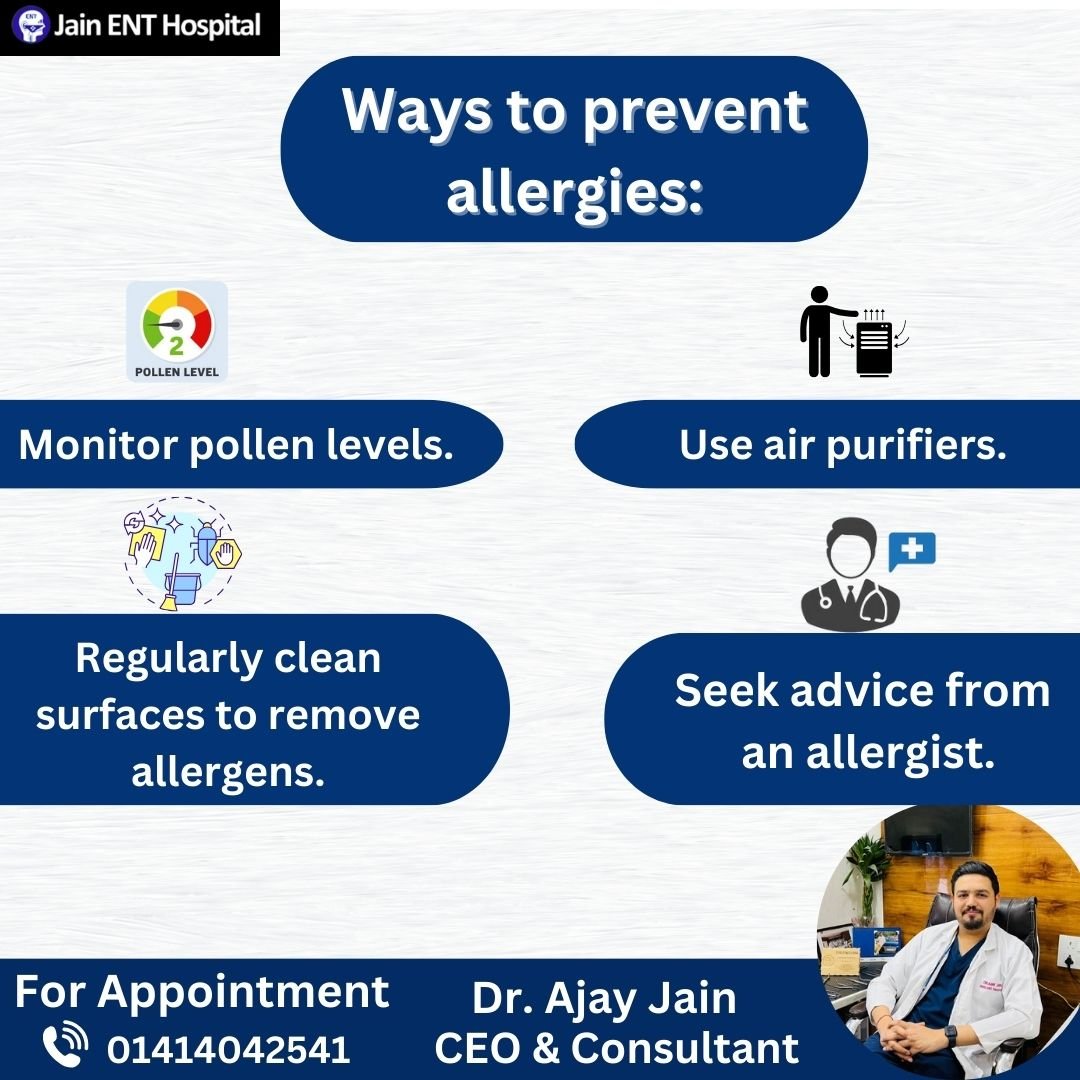 Jain ENT Hospital

Ways to prevent allergies:

2
POLLEN LEVEL

Monitor pollen levels.

Use air purifiers.

Regularly clean surfaces to remove allergens.

Seek advice from an allergist.

For Appointment
01414042541

Dr. Ajay Jain
CEO & Consultant